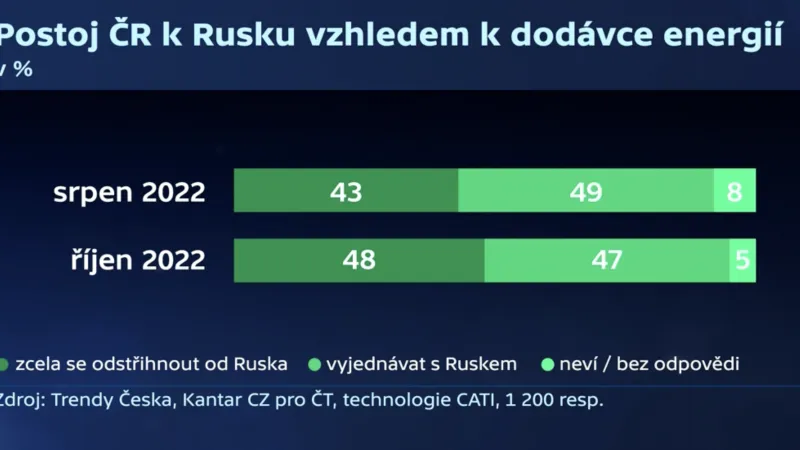 Postoj ČR k Rusku vzhledem k dodávce energií
v %

srpen 2022 43 49 8
říjen 2022 48 47 5

zcela se odstřihnout od Ruska
vyjednávat s Ruskem
neví / bez odpovědi

Zdroj: Trendy Česka, Kantar CZ pro ČT, technologie CATI, 1 200 resp.